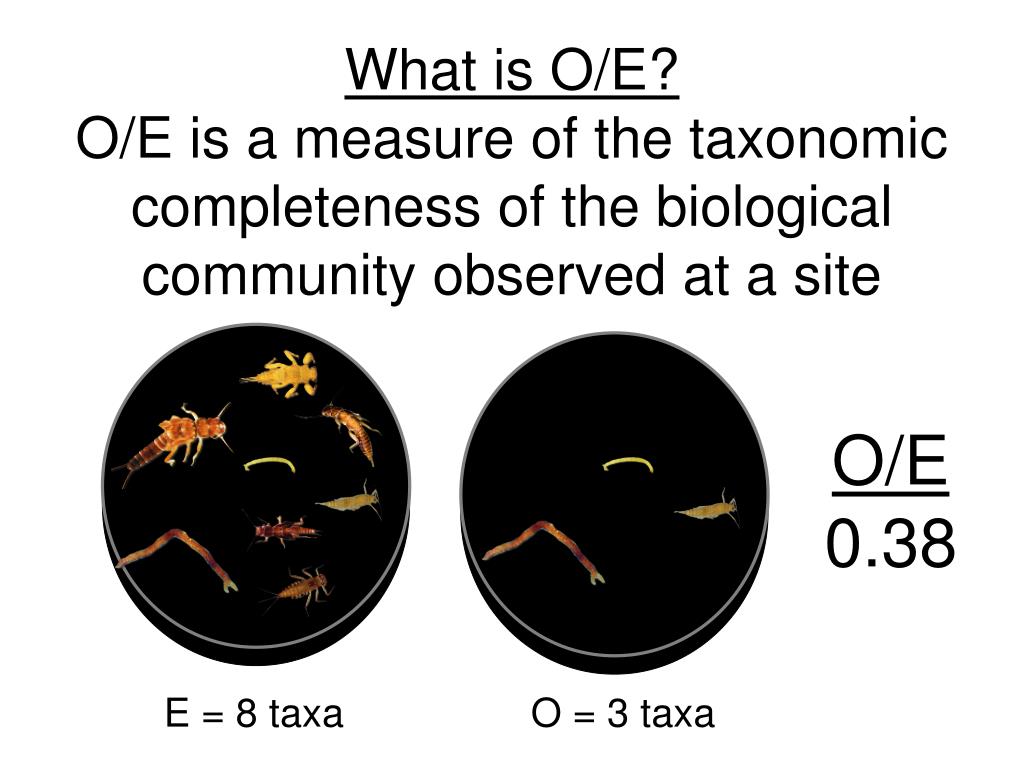 What is O/E?
O/E is a measure of the taxonomic completeness of the biological community observed at a site

O/E
0.38

E = 8 taxa

O = 3 taxa